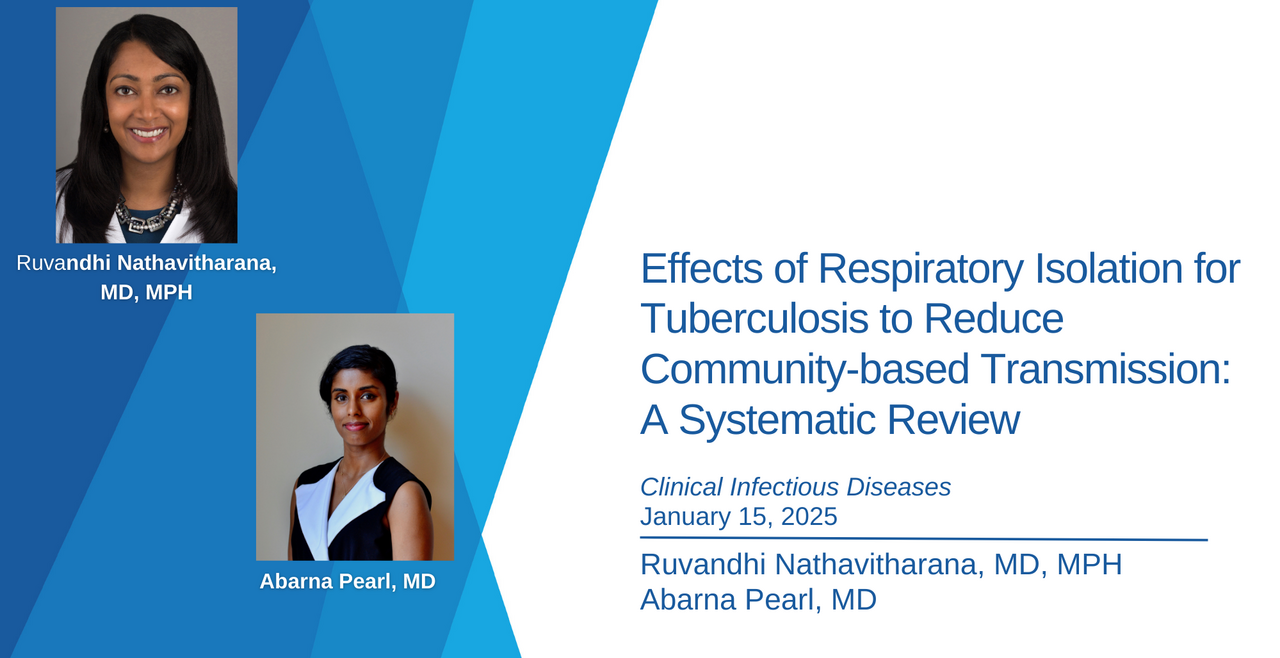 Ruvandhi Nathavitharana, MD, MPH

Abarna Pearl, MD

Effects of Respiratory Isolation for Tuberculosis to Reduce Community-based Transmission: A Systematic Review

Clinical Infectious Diseases
January 15, 2025

Ruvandhi Nathavitharana, MD, MPH
Abarna Pearl, MD